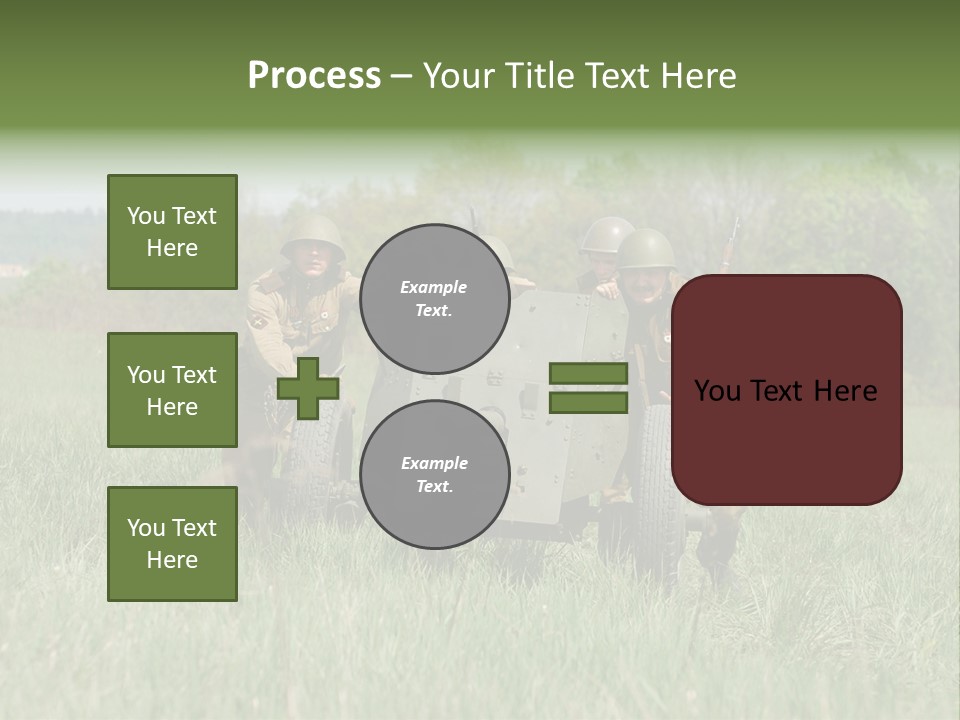 Process – Your Title Text Here

You Text Here

You Text Here

You Text Here

Example Text.

Example Text.

You Text Here